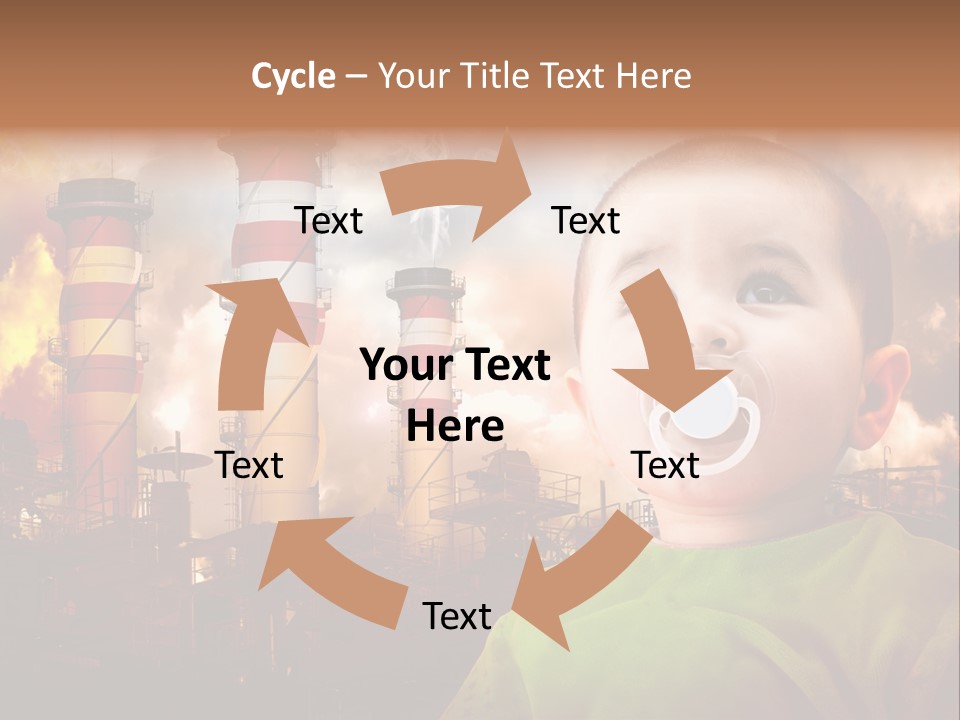 Cycle – Your Title Text Here

Text

Text

Your Text Here

Text

Text

Text